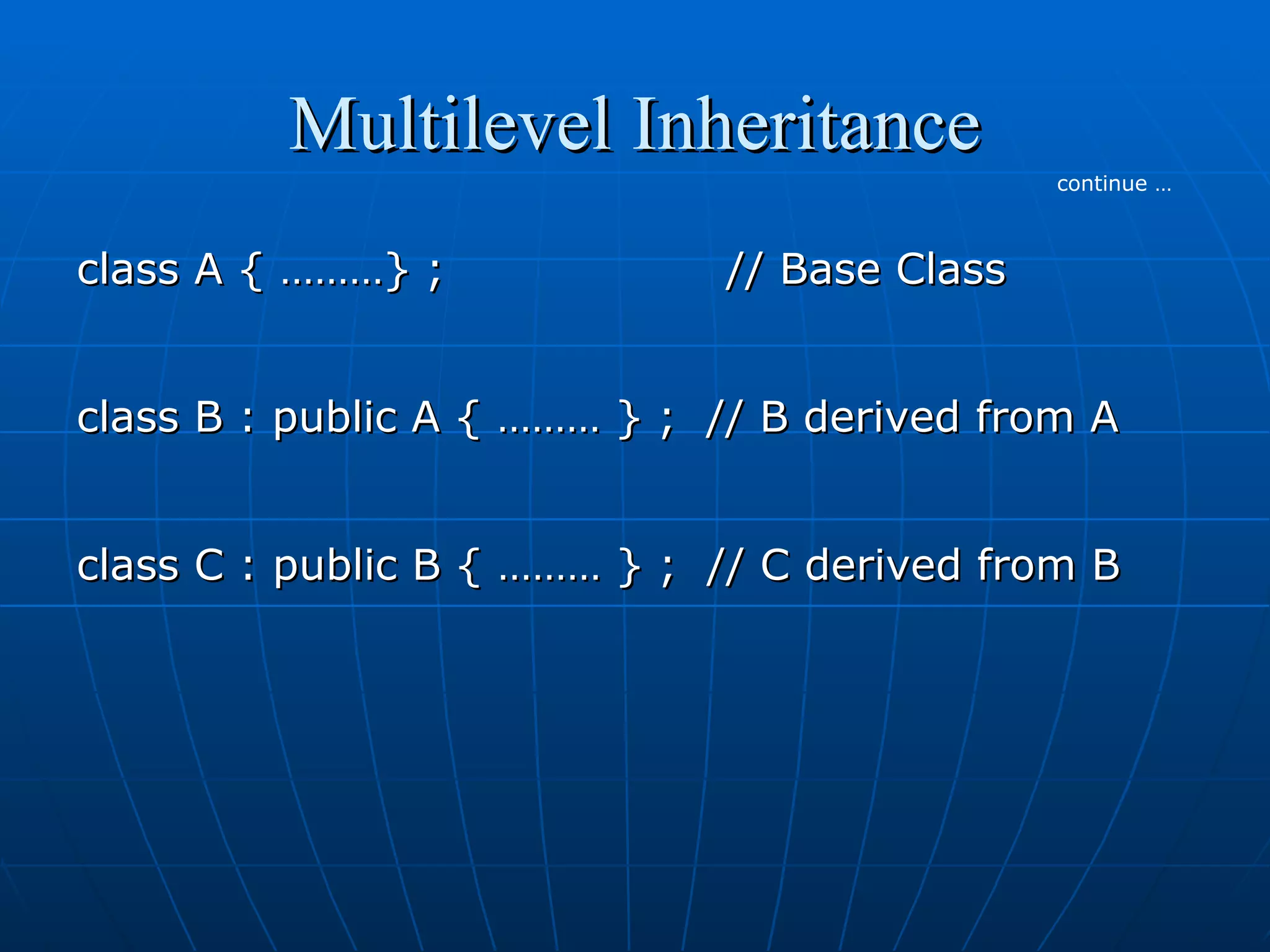 Multilevel Inheritance

continue …

class A { ………} ; // Base Class

class B : public A { ……… } ; // B derived from A

class C : public B { ……… } ; // C derived from B